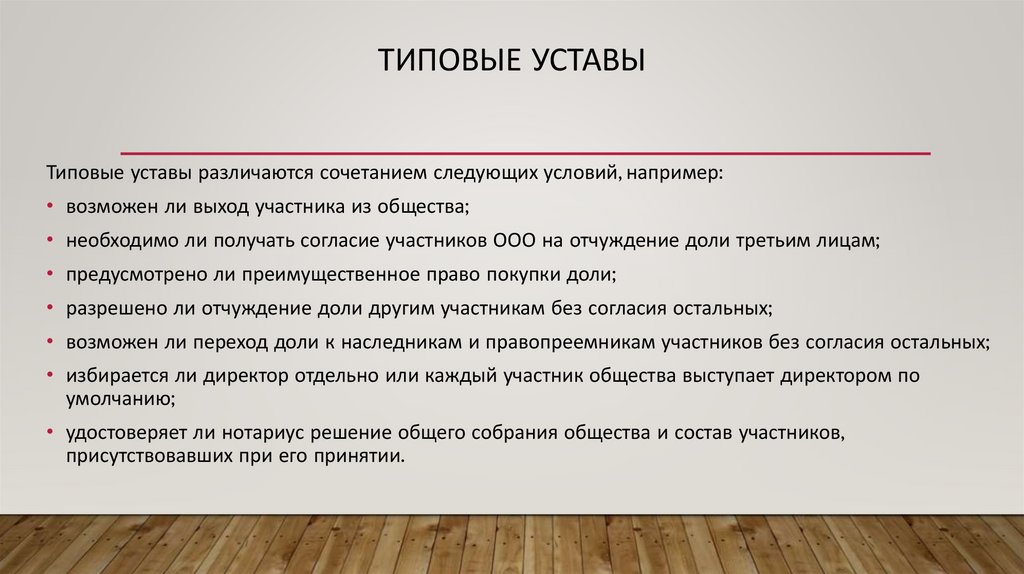 ТИПОВЫЕ УСТАВЫ

Типовые уставы различаются сочетанием следующих условий, например:

• возможен ли выход участника из общества;
• необходимо ли получать согласие участников ООО на отчуждение доли третьим лицам;
• предусмотрено ли преимущественное право покупки доли;
• разрешено ли отчуждение доли другим участникам без согласия остальных;
• возможен ли переход доли к наследникам и правопреемникам участников без согласия остальных;
• избирается ли директор отдельно или каждый участник общества выступает директором по умолчанию;
• удостоверяет ли нотариус решение общего собрания общества и состав участников, присутствовавших при его принятии.